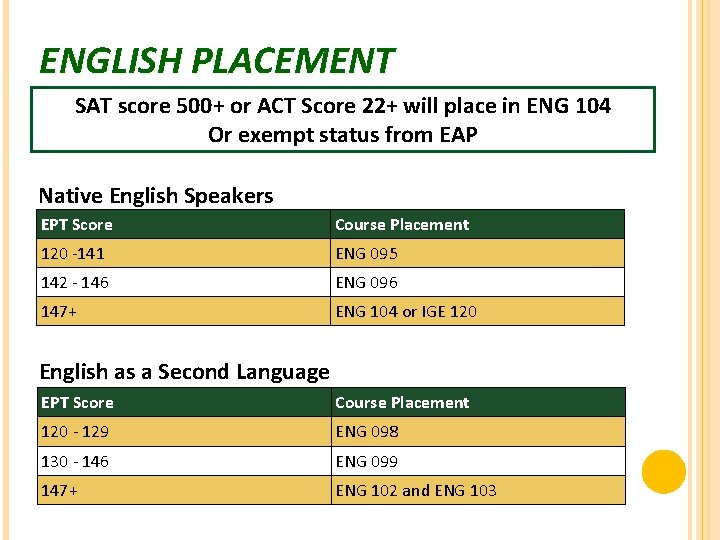 ENGLISH PLACEMENT

SAT score 500+ or ACT Score 22+ will place in ENG 104
Or exempt status from EAP

Native English Speakers

| EPT Score | Course Placement |
|---|---|
| 120 -141 | ENG 095 |
| 142 - 146 | ENG 096 |
| 147+ | ENG 104 or IGE 120 |

English as a Second Language

| EPT Score | Course Placement |
|---|---|
| 120 - 129 | ENG 098 |
| 130 - 146 | ENG 099 |
| 147+ | ENG 102 and ENG 103 |